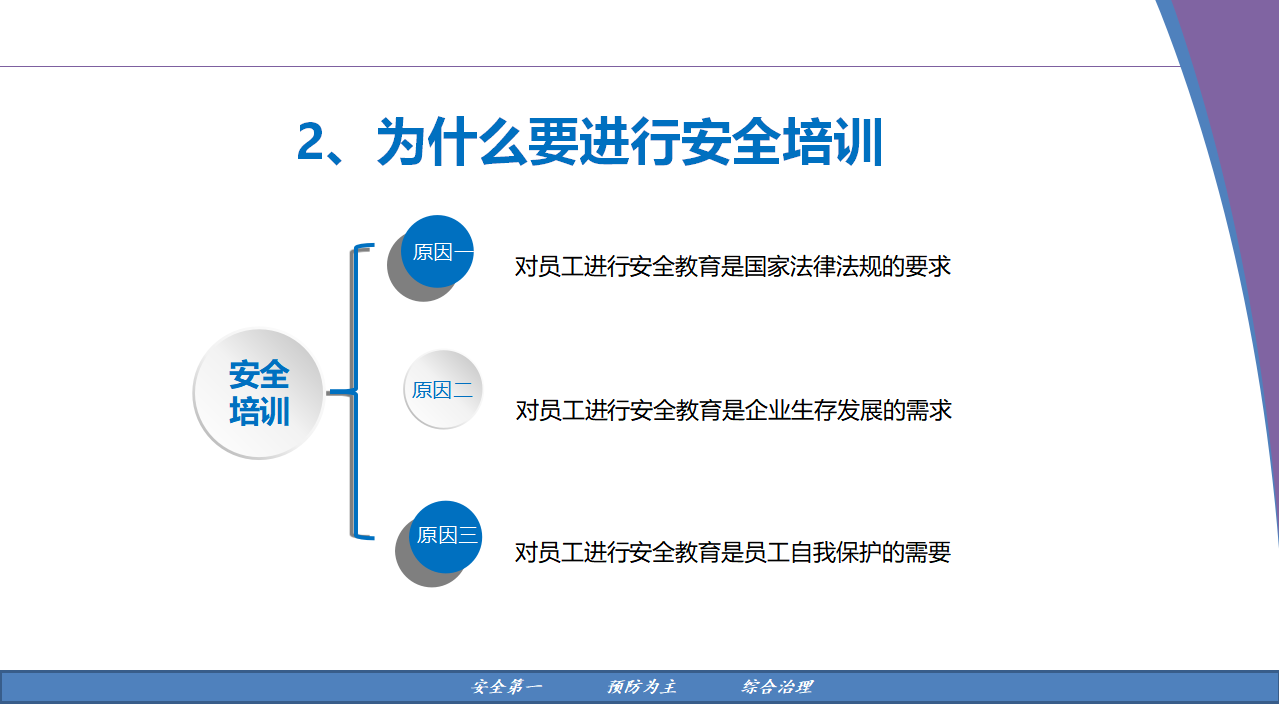 2、为什么要进行安全培训

安全培训

原因一
对员工进行安全教育是国家法律法规的要求

原因二
对员工进行安全教育是企业生存发展的需求

原因三
对员工进行安全教育是员工自我保护的需要

安全第一　预防为主　综合治理